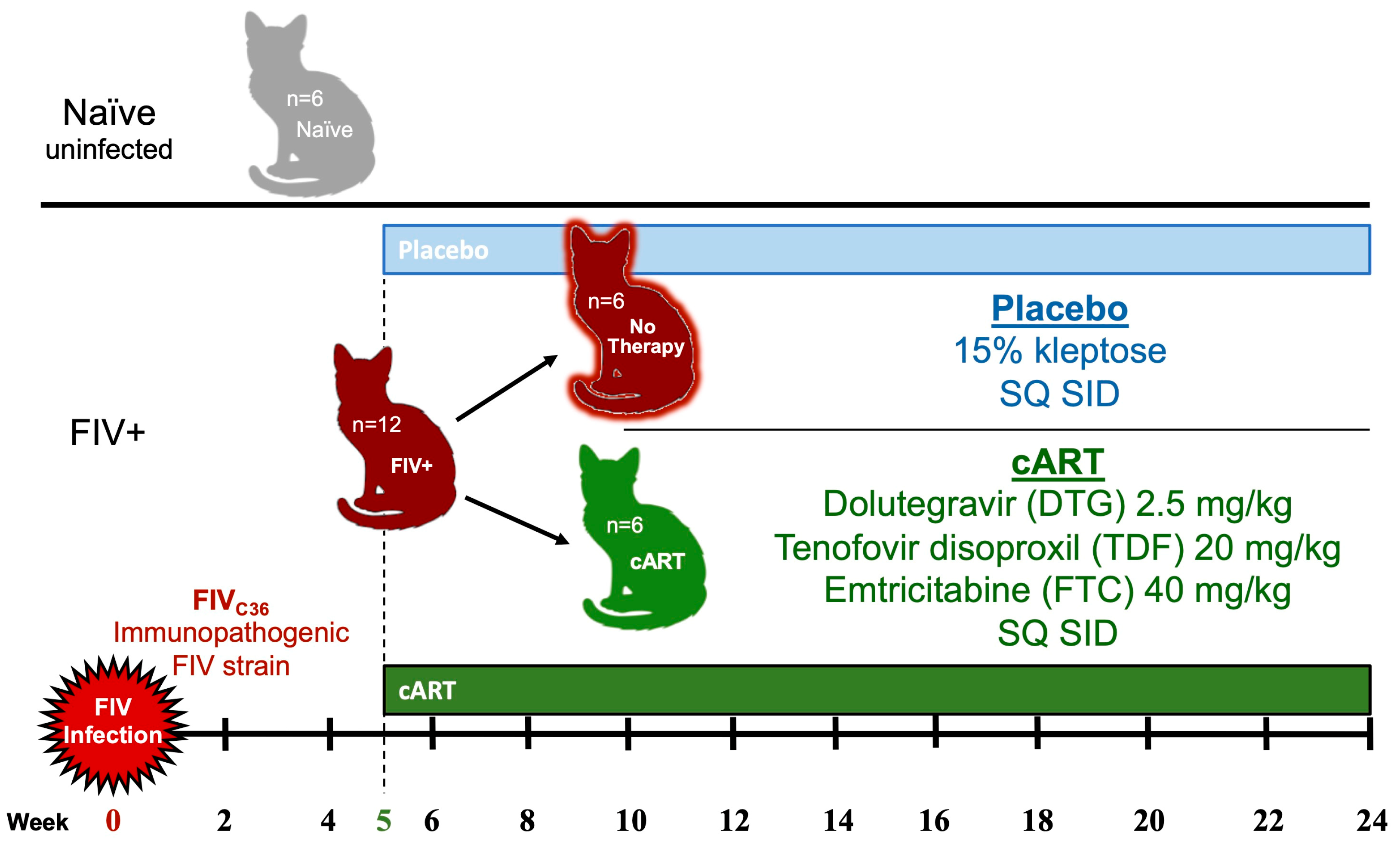 Naïve
uninfected

n=6
Naïve

Placebo

n=6
No Therapy

Placebo
15% kleptose
SQ SID

FIV+

n=12
FIV+

n=6
cART

cART
Dolutegravir (DTG) 2.5 mg/kg
Tenofovir disoproxil (TDF) 20 mg/kg
Emtricitabine (FTC) 40 mg/kg
SQ SID

$FIV_{C36}$
Immunopathogenic
FIV strain

FIV
Infection

cART

Week 0 2 4 5 6 8 10 12 14 16 18 20 22 24